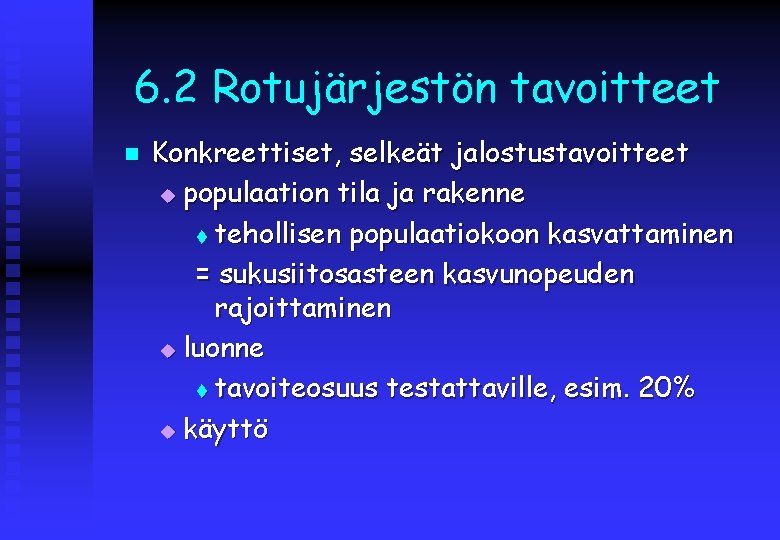 6.2 Rotujärjestön tavoitteet

Konkreettiset, selkeät jalostustavoitteet

populaation tila ja rakenne

tehollisen populaatiokoon kasvattaminen

= sukusiitosasteen kasvunopeuden rajoittaminen

luonne

tavoiteosuus testattaville, esim. 20%

käyttö